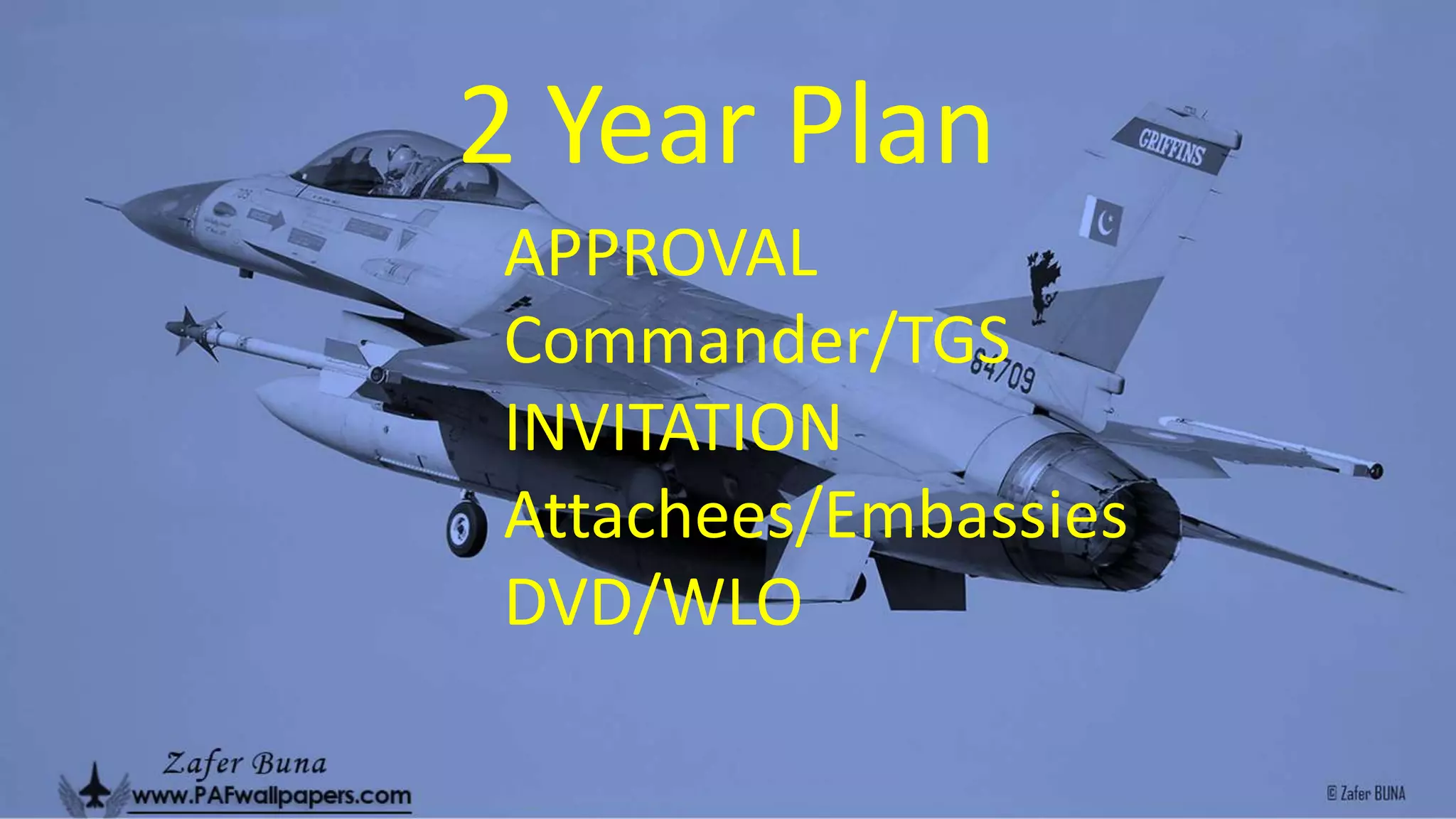 2 Year Plan

APPROVAL
Commander/TGS
INVITATION
Attachees/Embassies
DVD/WLO

GRIFFINS

84709

Zafer Buna
www.PAFwallpapers.com

© Zafer BUNA